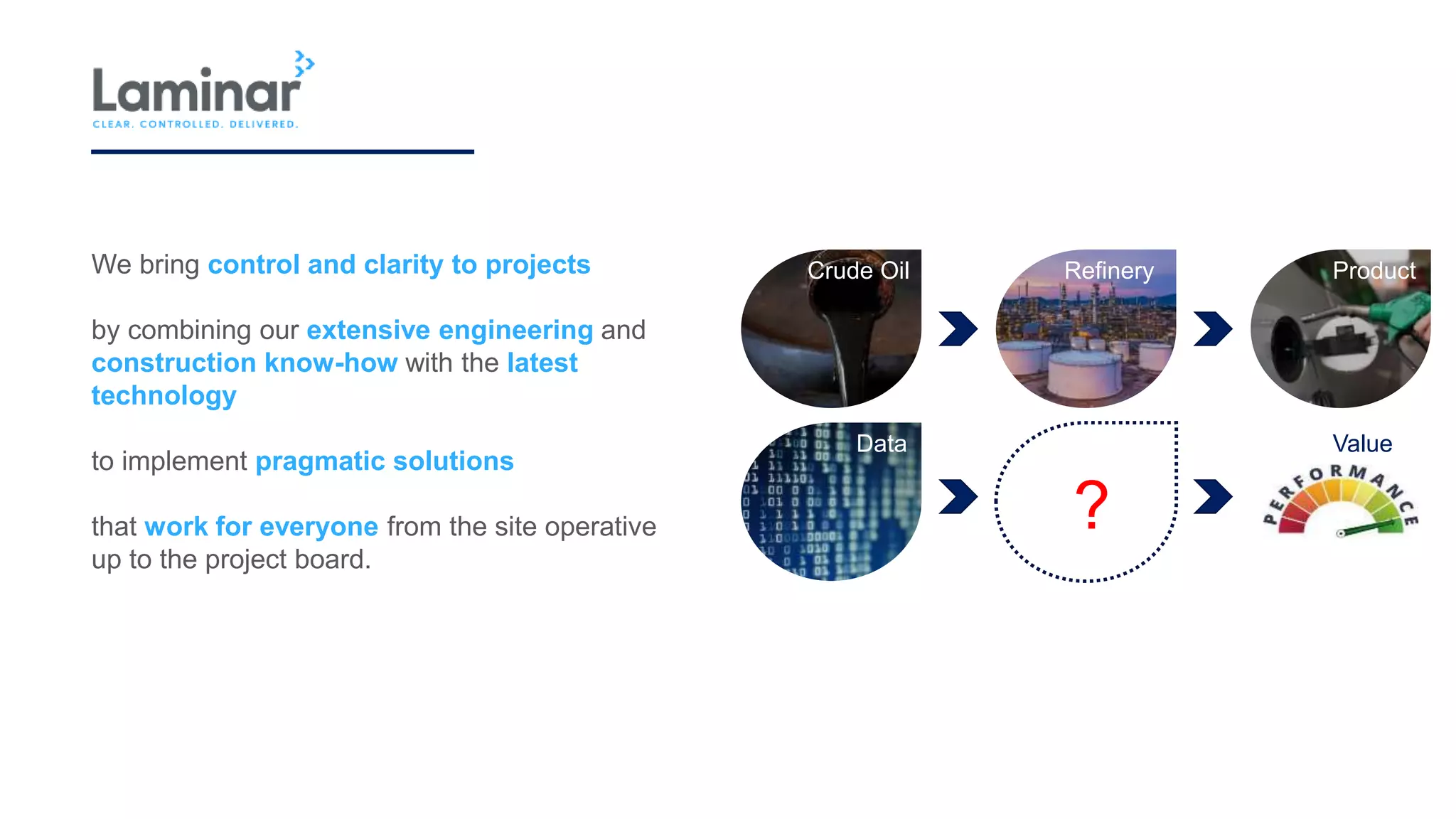 Laminar
CLEAR. CONTROLLED. DELIVERED.

We bring control and clarity to projects

by combining our extensive engineering and construction know-how with the latest technology

to implement pragmatic solutions

that work for everyone from the site operative up to the project board.

Crude Oil

Refinery

Product

Data

?

Value

PERFORMANCE